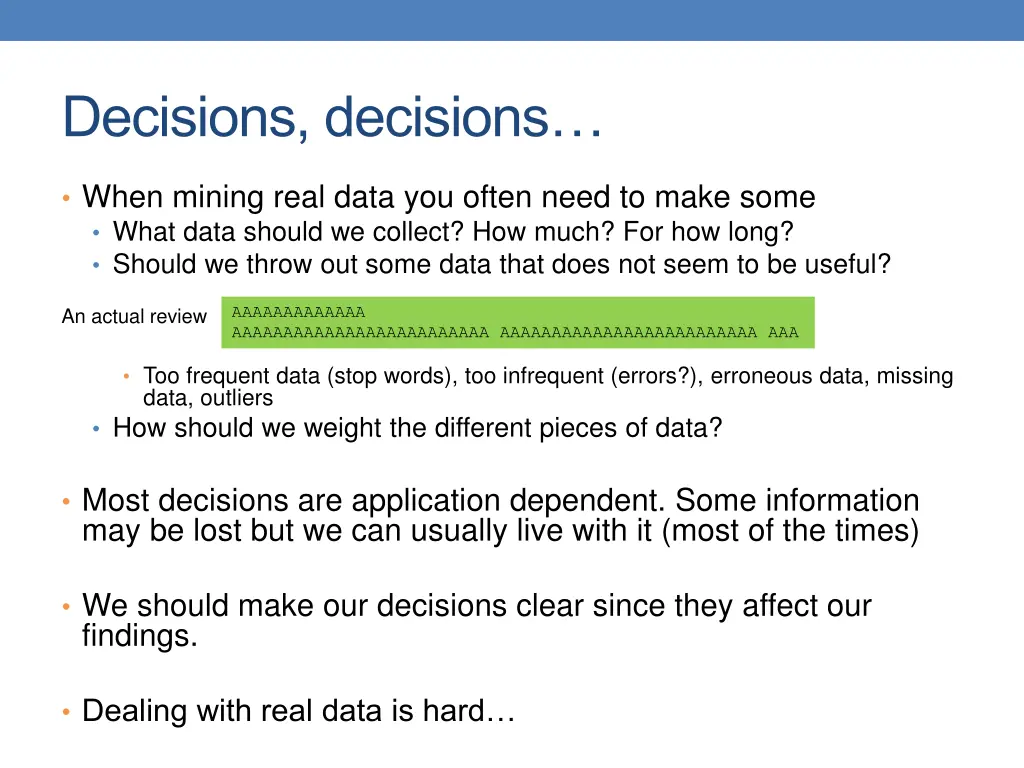 Decisions, decisions…

• When mining real data you often need to make some
  • What data should we collect? How much? For how long?
  • Should we throw out some data that does not seem to be useful?

An actual review

AAAAAAAAAAAAA
AAAAAAAAAAAAAAAAAAAAAAAAA AAAAAAAAAAAAAAAAAAAAAAAAA AAA

    • Too frequent data (stop words), too infrequent (errors?), erroneous data, missing data, outliers
  • How should we weight the different pieces of data?

• Most decisions are application dependent. Some information may be lost but we can usually live with it (most of the times)

• We should make our decisions clear since they affect our findings.

• Dealing with real data is hard…